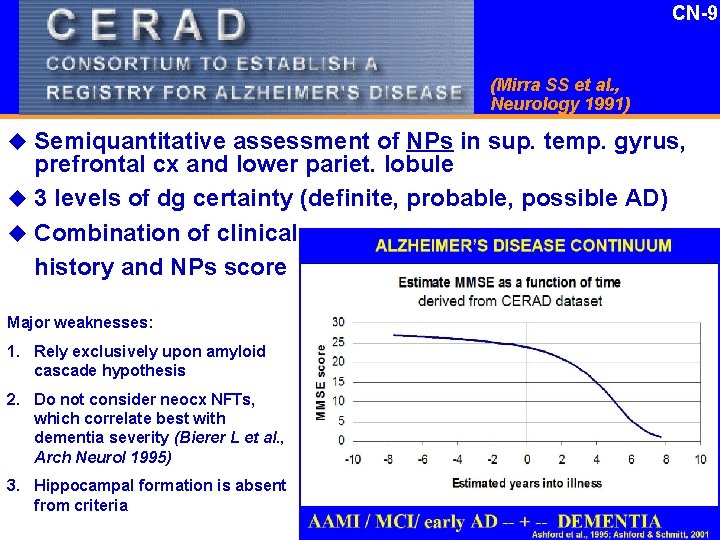 CERAD
CONSORTIUM TO ESTABLISH A REGISTRY FOR ALZHEIMER'S DISEASE

CN-9

(Mirra SS et al., Neurology 1991)

◆ Semiquantitative assessment of NPs in sup. temp. gyrus, prefrontal cx and lower pariet. lobule

◆ 3 levels of dg certainty (definite, probable, possible AD)

◆ Combination of clinical history and NPs score

Major weaknesses:

1. Rely exclusively upon amyloid cascade hypothesis

2. Do not consider neocx NFTs, which correlate best with dementia severity (Bierer L et al., Arch Neurol 1995)

3. Hippocampal formation is absent from criteria

ALZHEIMER'S DISEASE CONTINUUM

Estimate MMSE as a function of time derived from CERAD dataset

MMSE score

30
25
20
15
10
5
0

-10 -8 -6 -4 -2 0 2 4 6 8 10

Estimated years into illness

AAMI / MCI/ early AD -- + -- DEMENTIA

Ashford et al., 1995; Ashford & Schmitt, 2001